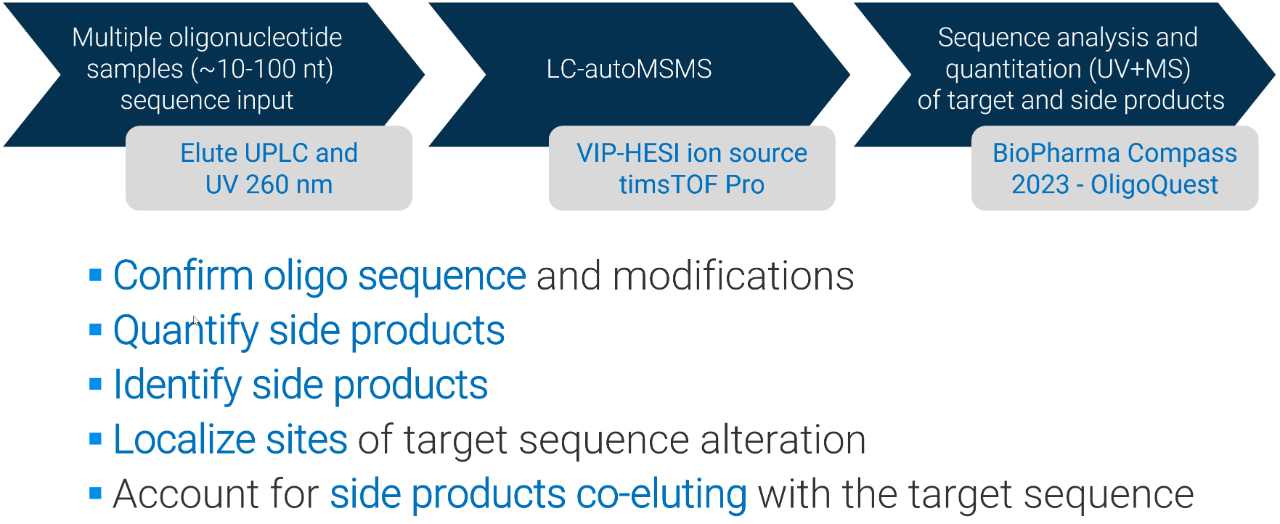 Multiple oligonucleotide samples (~10-100 nt) sequence input

Elute UPLC and UV 260 nm

LC-autoMSMS

VIP-HESI ion source timsTOF Pro

Sequence analysis and quantitation (UV+MS) of target and side products

BioPharma Compass 2023 - OligoQuest

▪ Confirm oligo sequence and modifications
▪ Quantify side products
▪ Identify side products
▪ Localize sites of target sequence alteration
▪ Account for side products co-eluting with the target sequence